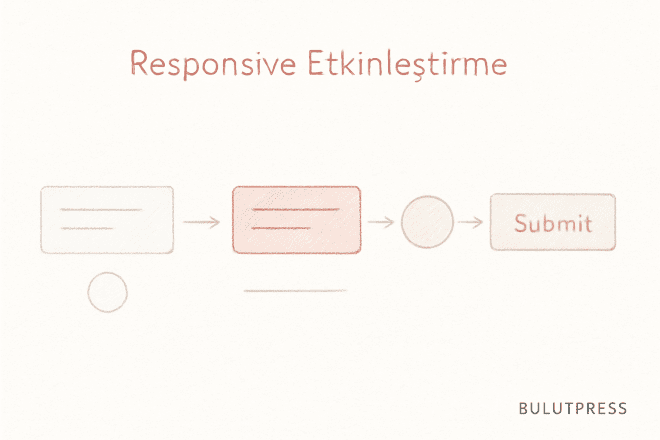 Responsive Etkinleştirme

Submit

BULUTPRESS